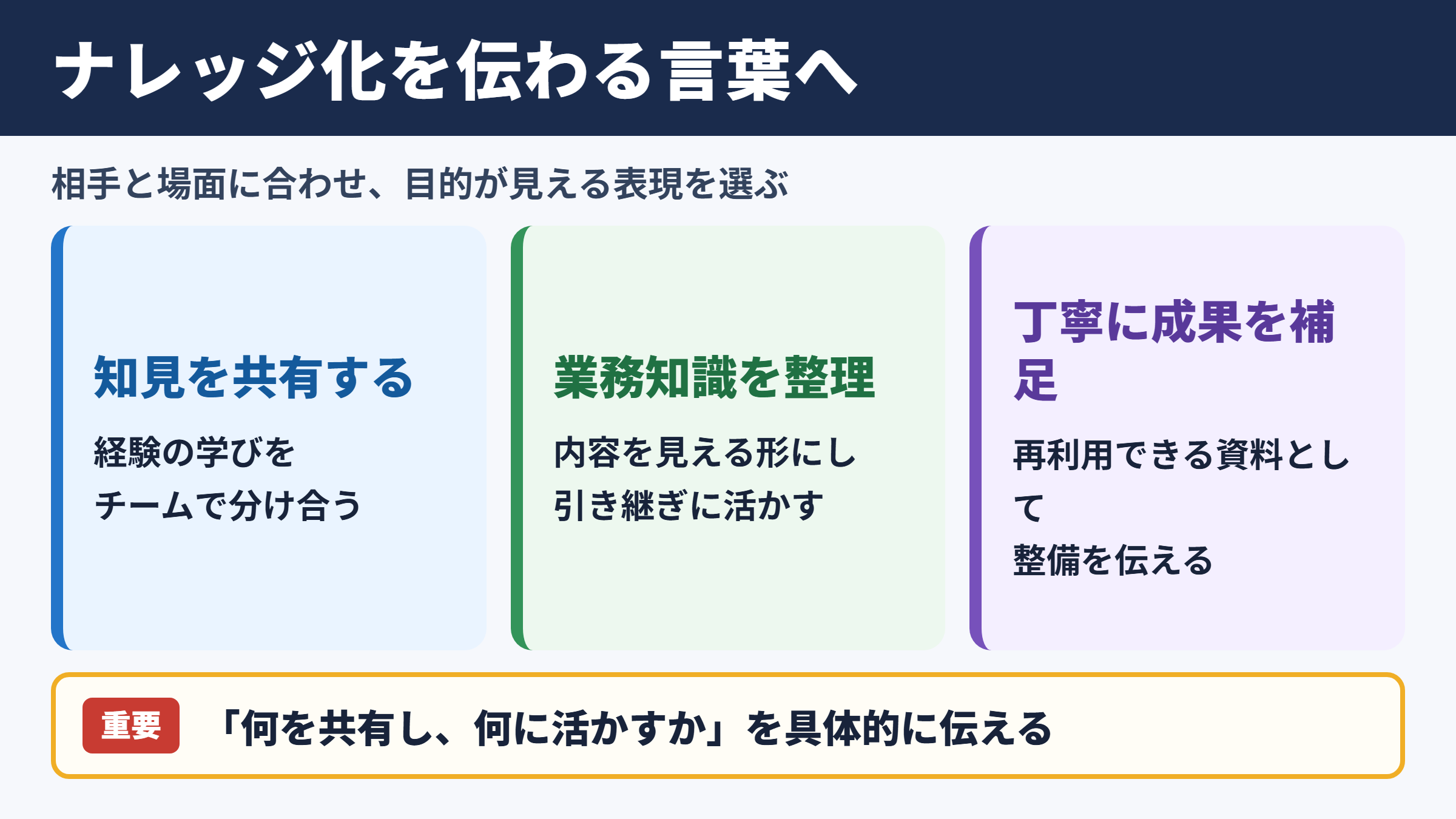 ナレッジ化を伝わる言葉へ

相手と場面に合わせ、目的が見える表現を選ぶ

知見を共有する

経験の学びを
チームで分け合う

業務知識を整理

内容を見える形にし
引き継ぎに活かす

丁寧に成果を補足

再利用できる資料として
整備を伝える

重要 「何を共有し、何に活かすか」を具体的に伝える